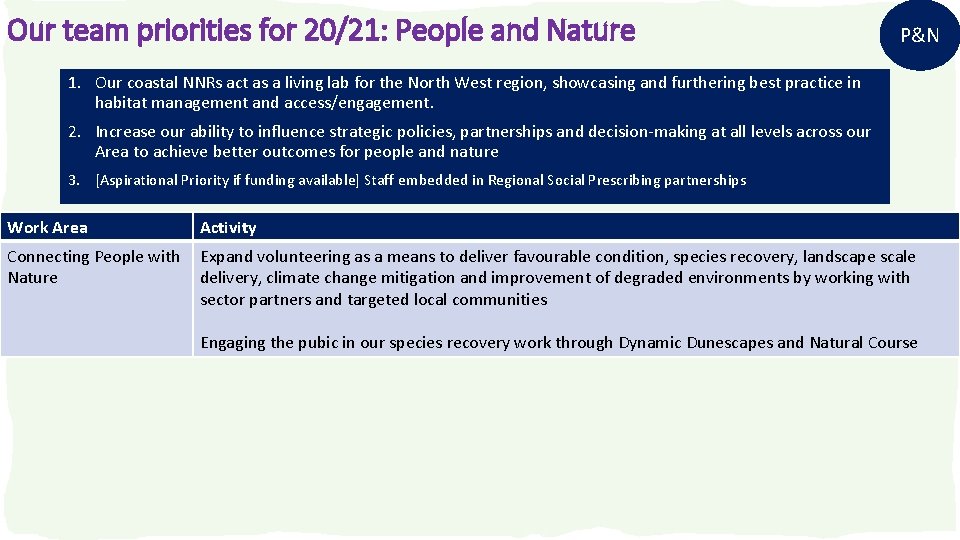 Our team priorities for 20/21: People and Nature

P&N

1. Our coastal NNRs act as a living lab for the North West region, showcasing and furthering best practice in habitat management and access/engagement.

2. Increase our ability to influence strategic policies, partnerships and decision-making at all levels across our Area to achieve better outcomes for people and nature

3. [Aspirational Priority if funding available] Staff embedded in Regional Social Prescribing partnerships

| Work Area | Activity |
|---|---|
| Connecting People with Nature | Expand volunteering as a means to deliver favourable condition, species recovery, landscape scale delivery, climate change mitigation and improvement of degraded environments by working with sector partners and targeted local communities<br><br>Engaging the pubic in our species recovery work through Dynamic Dunescapes and Natural Course |